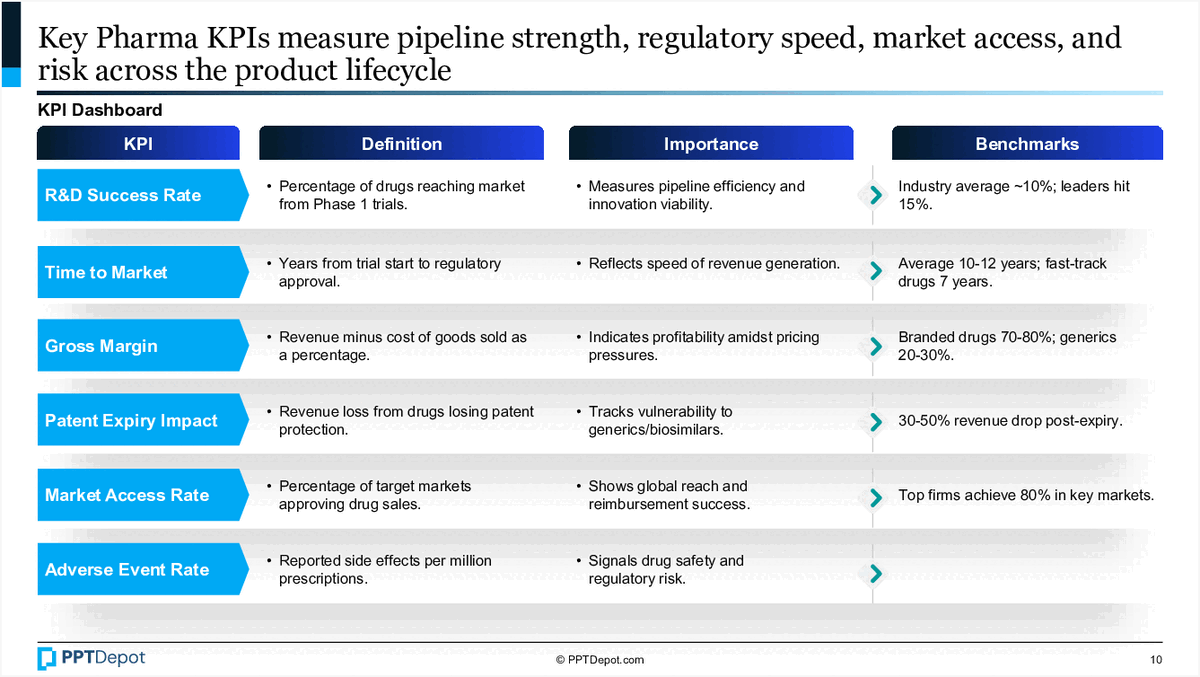 Key Pharma KPIs measure pipeline strength, regulatory speed, market access, and risk across the product lifecycle

KPI Dashboard

| KPI | Definition | Importance | Benchmarks |
|---|---|---|---|
| R&D Success Rate | • Percentage of drugs reaching market from Phase 1 trials. | • Measures pipeline efficiency and innovation viability. | Industry average ~10%; leaders hit 15%. |
| Time to Market | • Years from trial start to regulatory approval. | • Reflects speed of revenue generation. | Average 10-12 years; fast-track drugs 7 years. |
| Gross Margin | • Revenue minus cost of goods sold as a percentage. | • Indicates profitability amidst pricing pressures. | Branded drugs 70-80%; generics 20-30%. |
| Patent Expiry Impact | • Revenue loss from drugs losing patent protection. | • Tracks vulnerability to generics/biosimilars. | 30-50% revenue drop post-expiry. |
| Market Access Rate | • Percentage of target markets approving drug sales. | • Shows global reach and reimbursement success. | Top firms achieve 80% in key markets. |
| Adverse Event Rate | • Reported side effects per million prescriptions. | • Signals drug safety and regulatory risk. | |

PPTDepot

© PPTDepot.com

10